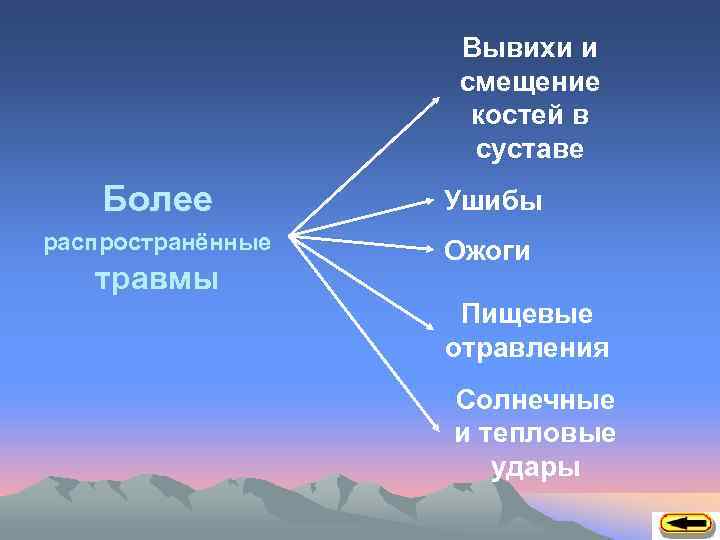 Более распространённые травмы

Вывихи и смещение костей в суставе

Ушибы

Ожоги

Пищевые отравления

Солнечные и тепловые удары